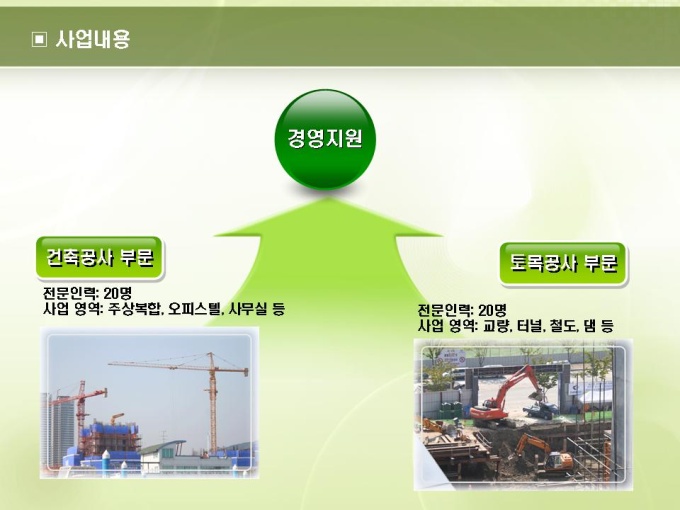 ▣ 사업내용

경영지원

건축공사 부문

전문인력: 20명
사업 영역: 주상복합, 오피스텔, 사무실 등

토목공사 부문

전문인력: 20명
사업 영역: 교량, 터널, 철도, 댐 등